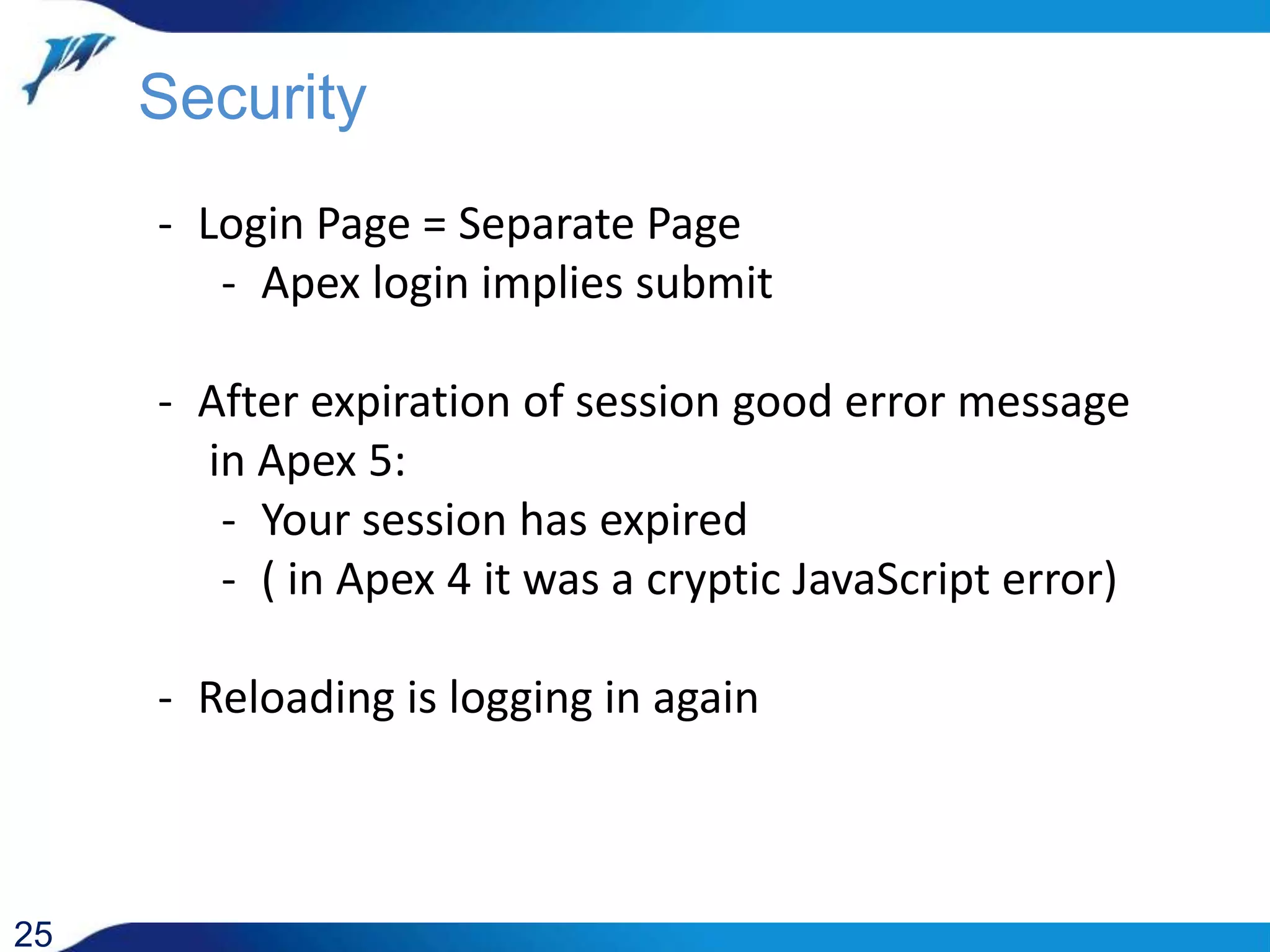 Security

- Login Page = Separate Page
  - Apex login implies submit

- After expiration of session good error message in Apex 5:
  - Your session has expired
  - ( in Apex 4 it was a cryptic JavaScript error)

- Reloading is logging in again

25